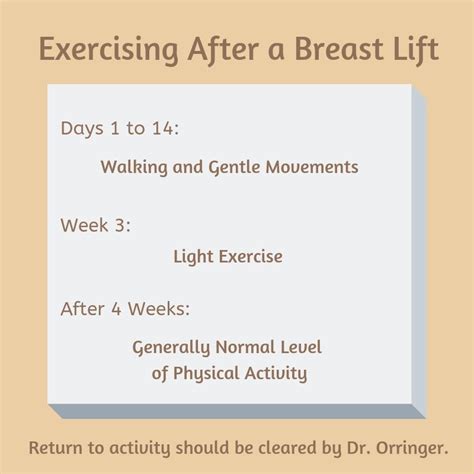 Exercising After a Breast Lift

Days 1 to 14:

Walking and Gentle Movements

Week 3:

Light Exercise

After 4 Weeks:

Generally Normal Level of Physical Activity

Return to activity should be cleared by Dr. Orringer.